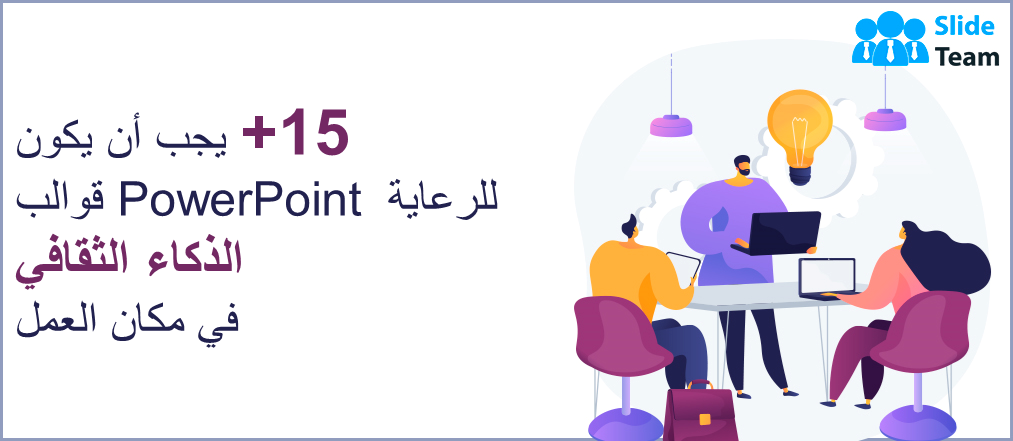 Slide Team

+15 يجب أن يكون
قوالب PowerPoint للرعاية
الذكاء الثقافي
في مكان العمل